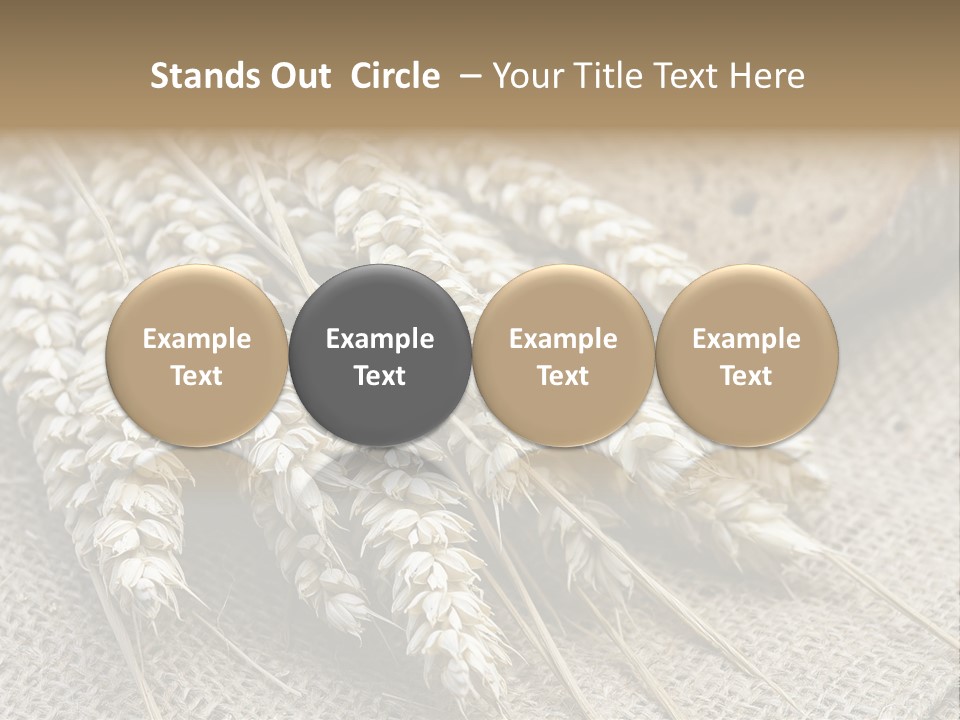 Stands Out Circle – Your Title Text Here

Example Text

Example Text

Example Text

Example Text